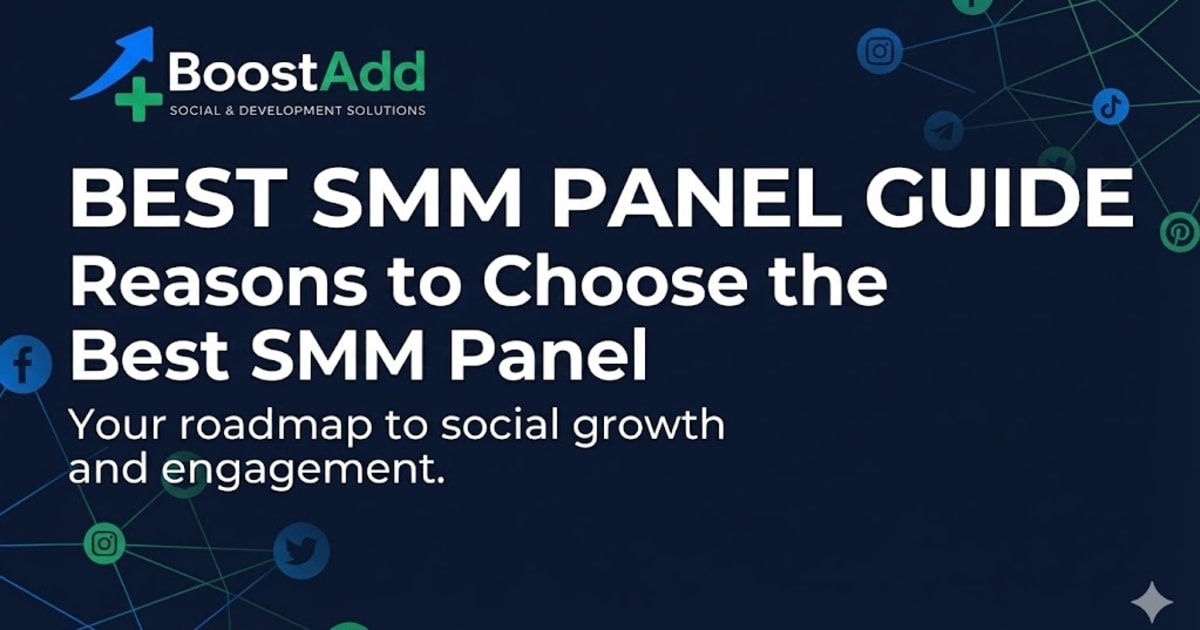 BoostAdd
SOCIAL & DEVELOPMENT SOLUTIONS

BEST SMM PANEL GUIDE
Reasons to Choose the Best SMM Panel

Your roadmap to social growth and engagement.